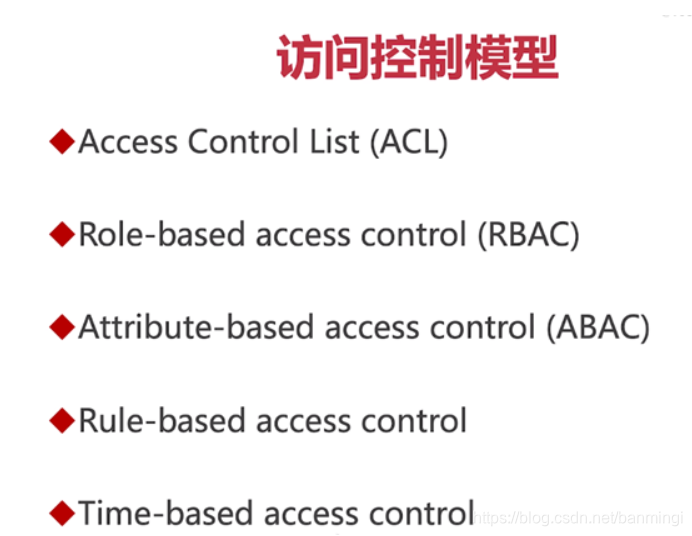 访问控制模型

◆Access Control List (ACL)

◆Role-based access control (RBAC)

◆Attribute-based access control (ABAC)

◆Rule-based access control

◆Time-based access control

https://blog.csdn.net/banmingi